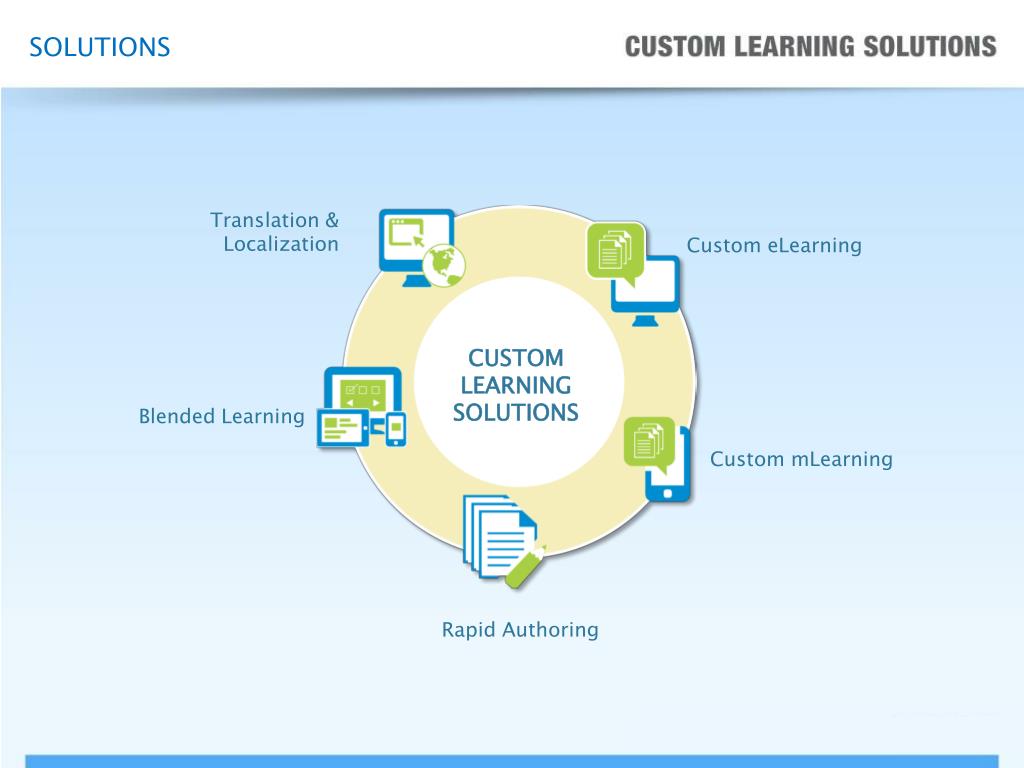 SOLUTIONS

CUSTOM LEARNING SOLUTIONS

Translation & Localization

Custom eLearning

CUSTOM LEARNING SOLUTIONS

Blended Learning

Custom mLearning

Rapid Authoring